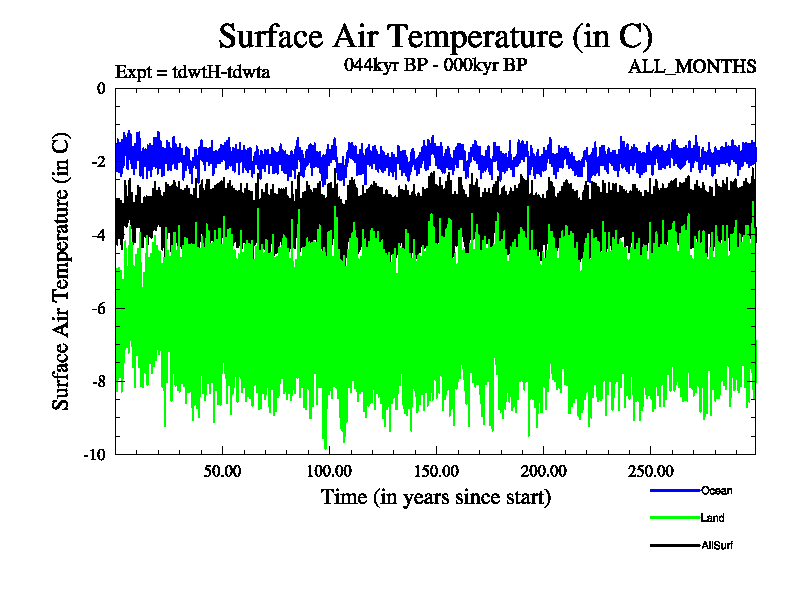 Surface Air Temperature (in C)

Expt = tdwtH-tdwta

044kyr BP - 000kyr BP

ALL_MONTHS

Surface Air Temperature (in C)

0
-2
-4
-6
-8
-10

50.00
100.00
150.00
200.00
250.00

Time (in years since start)

Ocean
Land
AllSurf